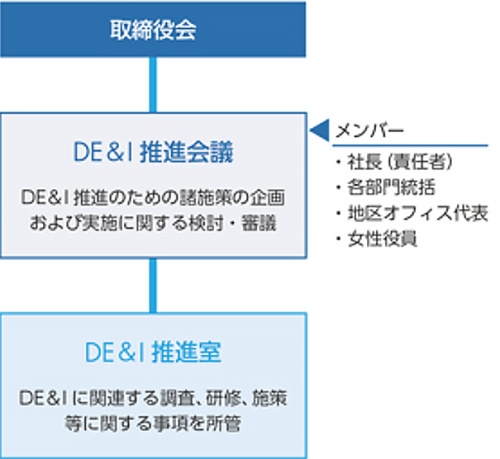 取締役会

DE&I 推進会議

DE&I 推進のための諸施策の企画および実施に関する検討・審議

メンバー

・社長（責任者）
・各部門統括
・地区オフィス代表
・女性役員

DE&I 推進室

DE&I に関連する調査、研修、施策等に関する事項を所管